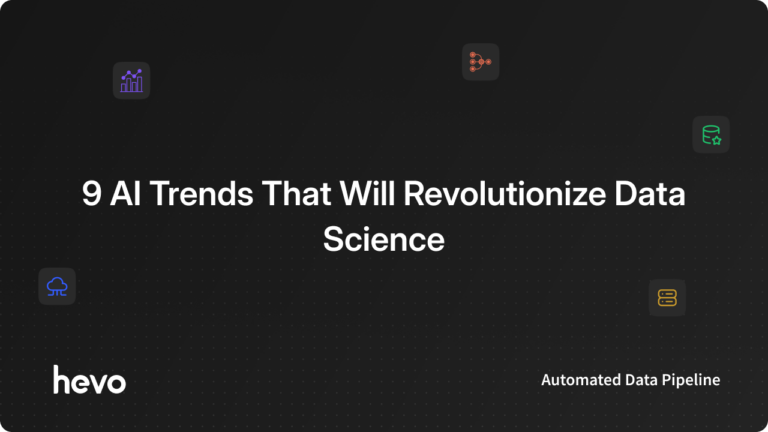 9 AI Trends That Will Revolutionize Data Science

hevo

Automated Data Pipeline